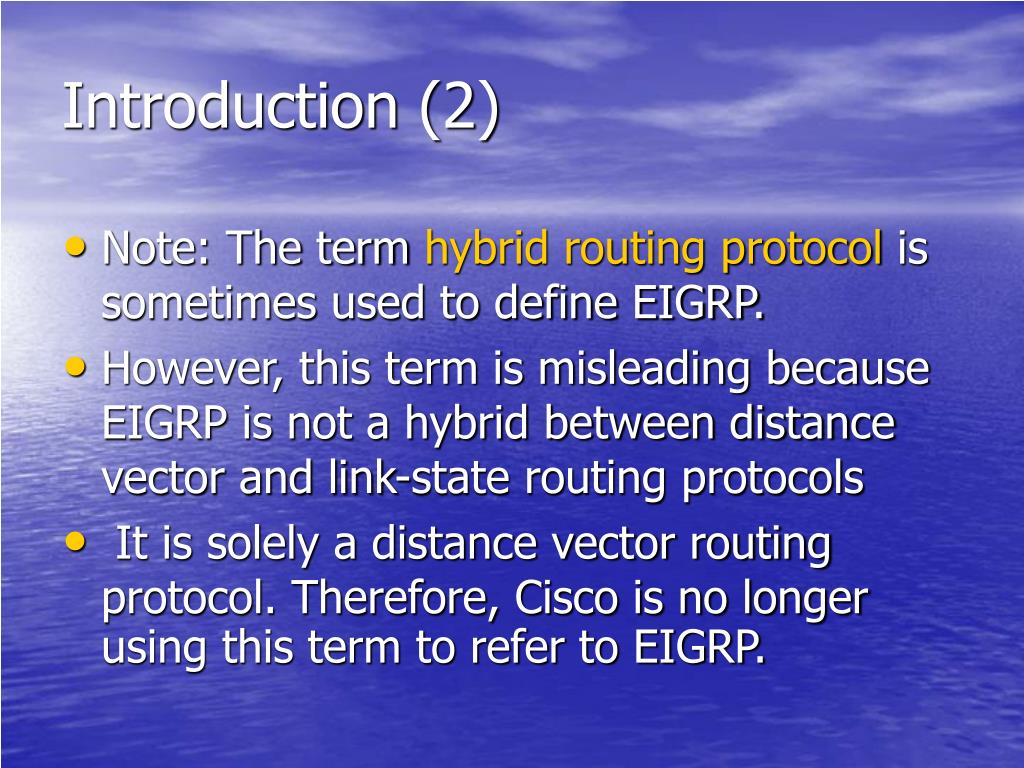 Introduction (2)

• Note: The term hybrid routing protocol is sometimes used to define EIGRP.
• However, this term is misleading because EIGRP is not a hybrid between distance vector and link-state routing protocols
• It is solely a distance vector routing protocol. Therefore, Cisco is no longer using this term to refer to EIGRP.